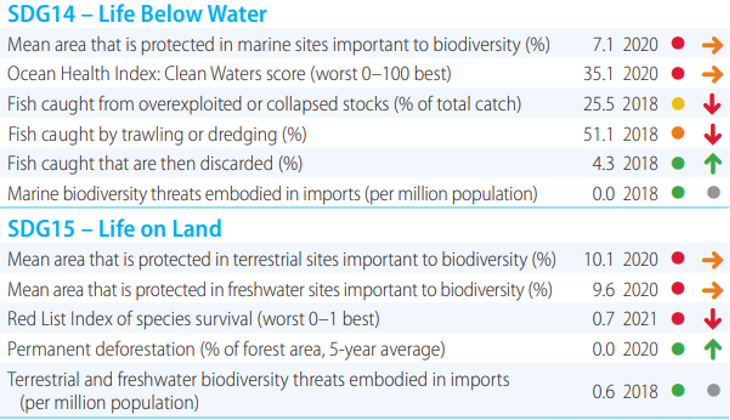 SDG14 – Life Below Water

| | | | | |
|---|---|---|---|---|
| Mean area that is protected in marine sites important to biodiversity (%) | 7.1 | 2020 | ● | → |
| Ocean Health Index: Clean Waters score (worst 0–100 best) | 35.1 | 2020 | ● | → |
| Fish caught from overexploited or collapsed stocks (% of total catch) | 25.5 | 2018 | ● | ↓ |
| Fish caught by trawling or dredging (%) | 51.1 | 2018 | ● | ↓ |
| Fish caught that are then discarded (%) | 4.3 | 2018 | ● | ↑ |
| Marine biodiversity threats embodied in imports (per million population) | 0.0 | 2018 | ● | ● |

SDG15 – Life on Land

| | | | | |
|---|---|---|---|---|
| Mean area that is protected in terrestrial sites important to biodiversity (%) | 10.1 | 2020 | ● | → |
| Mean area that is protected in freshwater sites important to biodiversity (%) | 9.6 | 2020 | ● | → |
| Red List Index of species survival (worst 0–1 best) | 0.7 | 2021 | ● | ↓ |
| Permanent deforestation (% of forest area, 5-year average) | 0.0 | 2020 | ● | ↑ |
| Terrestrial and freshwater biodiversity threats embodied in imports (per million population) | 0.6 | 2018 | ● | ● |